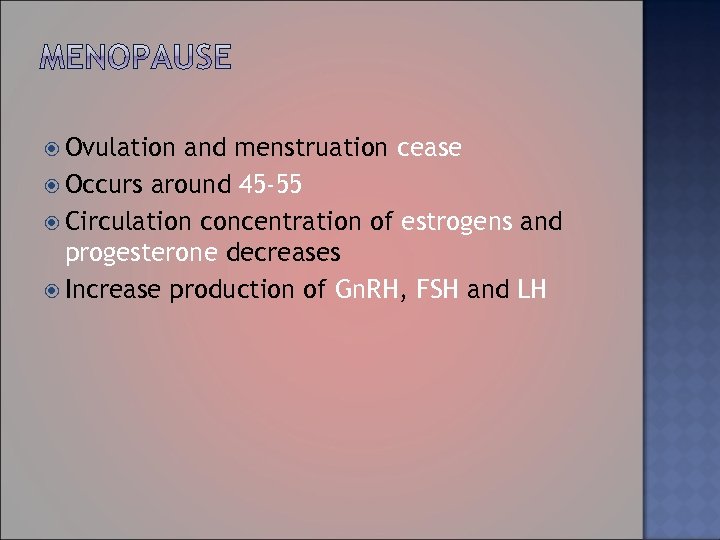 MENOPAUSE

Ovulation and menstruation cease

Occurs around 45-55

Circulation concentration of estrogens and progesterone decreases

Increase production of GnRH, FSH and LH